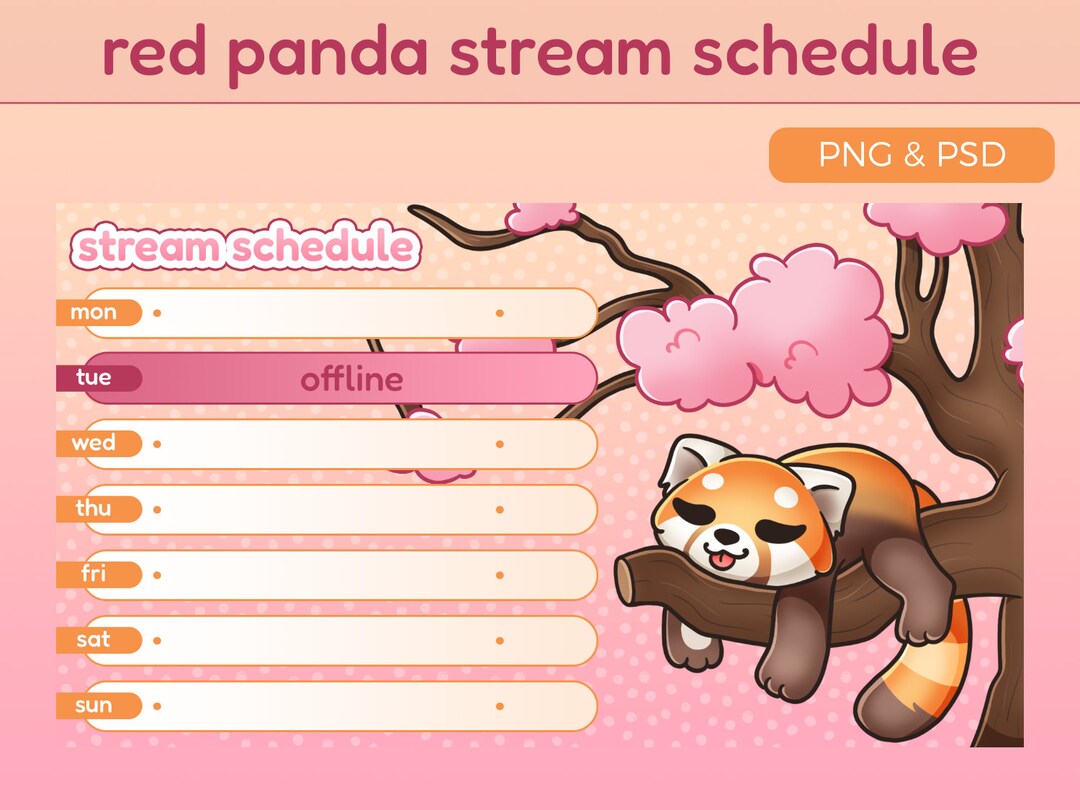 red panda stream schedule

PNG & PSD

stream schedule

mon

tue offline

wed

thu

fri

sat

sun